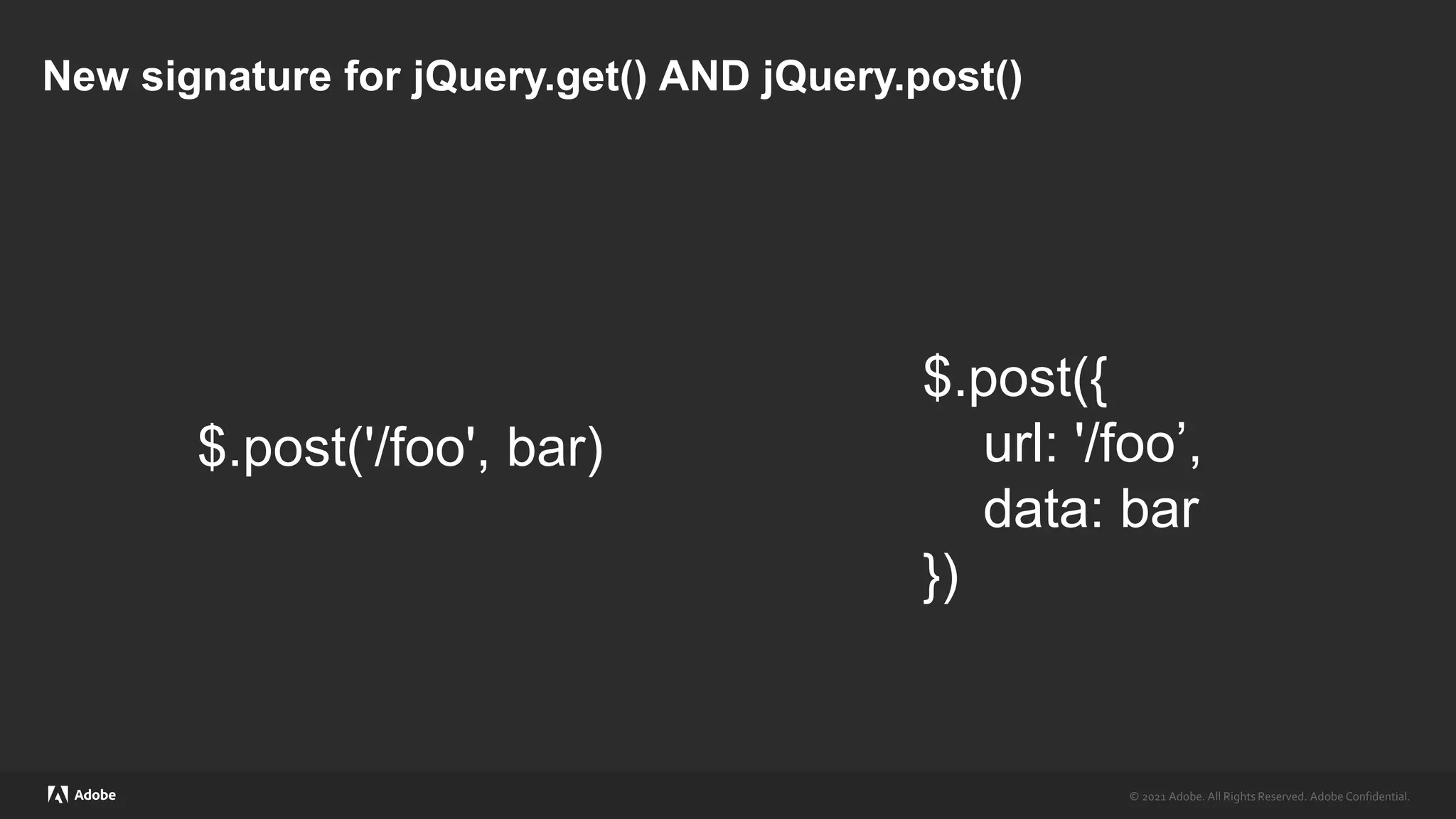 New signature for jQuery.get() AND jQuery.post()

$.post('/foo', bar)

$.post({
url: '/foo’,
data: bar
})

Adobe

© 2021 Adobe. All Rights Reserved. Adobe Confidential.